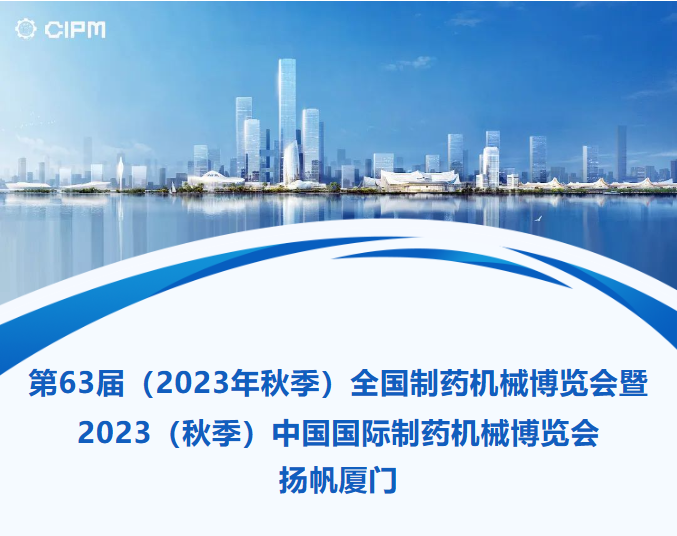 CIPM

第63届（2023年秋季）全国制药机械博览会暨
2023（秋季）中国国际制药机械博览会
扬帆厦门